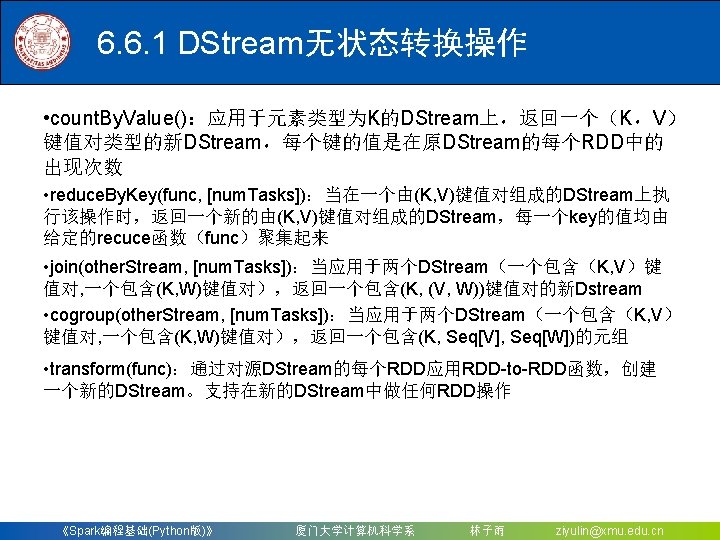 6.6.1 DStream无状态转换操作

•countByValue()：应用于元素类型为K的DStream上，返回一个（K，V）键值对类型的新DStream，每个键的值是在原DStream的每个RDD中的出现次数

•reduceByKey(func, [numTasks])：当在一个由(K,V)键值对组成的DStream上执行该操作时，返回一个新的由(K,V)键值对组成的DStream，每一个key的值均由给定的recuce函数（func）聚集起来

•join(otherStream, [numTasks])：当应用于两个DStream（一个包含（K,V）键值对,一个包含(K,W)键值对），返回一个包含(K, (V, W))键值对的新Dstream

•cogroup(otherStream, [numTasks])：当应用于两个DStream（一个包含（K,V）键值对,一个包含(K,W)键值对），返回一个包含(K, Seq[V], Seq[W])的元组

•transform(func)：通过对源DStream的每个RDD应用RDD-to-RDD函数，创建一个新的DStream。支持在新的DStream中做任何RDD操作

《Spark编程基础(Python版)》 厦门大学计算机科学系 林子雨 ziyulin@xmu.edu.cn